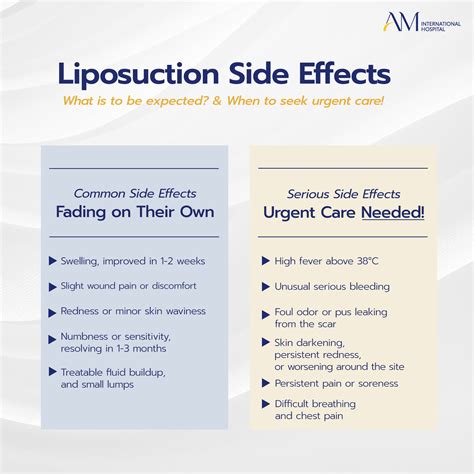 AM INTERNATIONAL HOSPITAL

Liposuction Side Effects

What is to be expected? & When to seek urgent care!

Common Side Effects
Fading on Their Own

▶ Swelling, improved in 1-2 weeks
▶ Slight wound pain or discomfort
▶ Redness or minor skin waviness
▶ Numbness or sensitivity, resolving in 1-3 months
▶ Treatable fluid buildup, and small lumps

Serious Side Effects
Urgent Care Needed!

▶ High fever above 38°C
▶ Unusual serious bleeding
▶ Foul odor or pus leaking from the scar
▶ Skin darkening, persistent redness, or worsening around the site
▶ Persistent pain or soreness
▶ Difficult breathing and chest pain